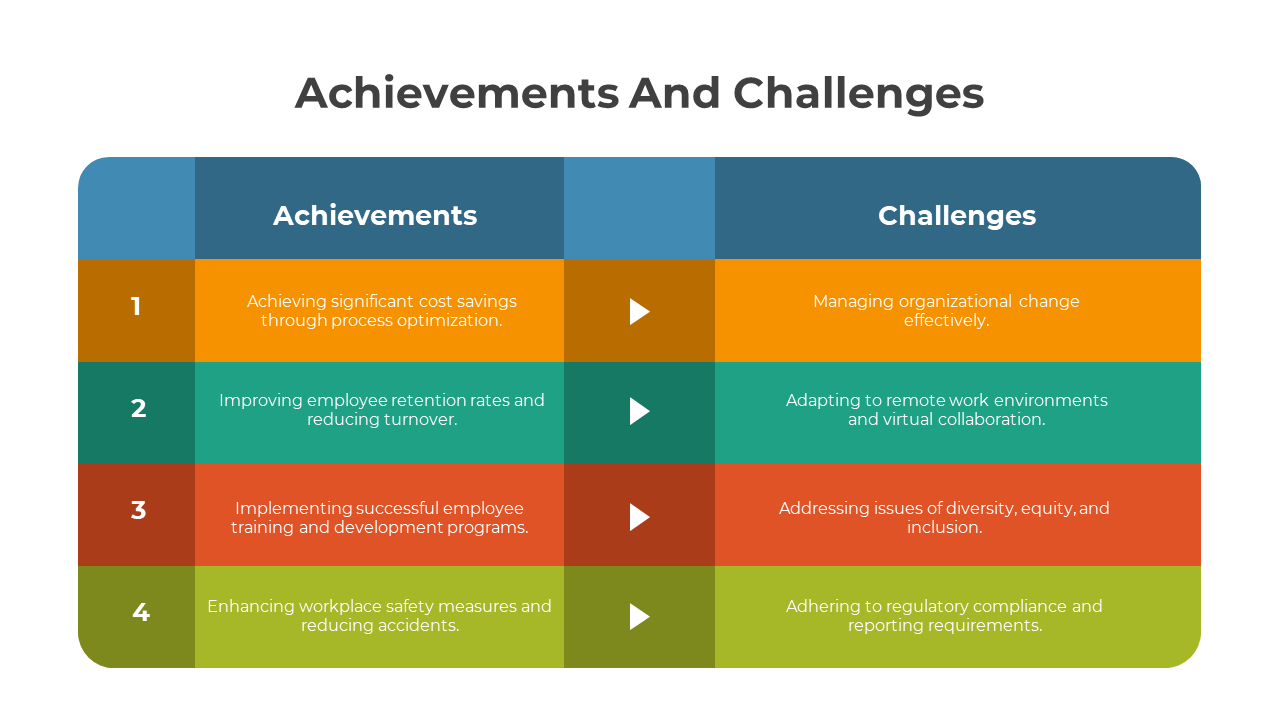 Achievements And Challenges

| | Achievements | | Challenges |
|---|---|---|---|
| 1 | Achieving significant cost savings through process optimization. | | Managing organizational change effectively. |
| 2 | Improving employee retention rates and reducing turnover. | | Adapting to remote work environments and virtual collaboration. |
| 3 | Implementing successful employee training and development programs. | | Addressing issues of diversity, equity, and inclusion. |
| 4 | Enhancing workplace safety measures and reducing accidents. | | Adhering to regulatory compliance and reporting requirements. |